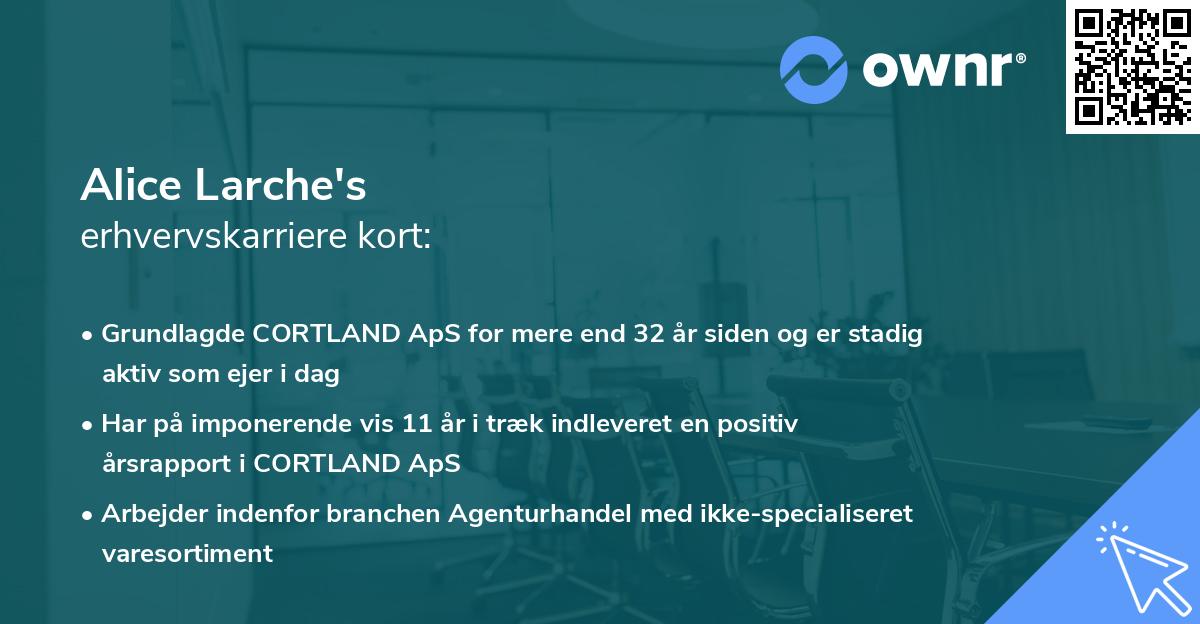 ownr®

Alice Larche's
erhvervskarriere kort:

• Grundlagde CORTLAND ApS for mere end 32 år siden og er stadig aktiv som ejer i dag
• Har på imponerende vis 11 år i træk indleveret en positiv årsrapport i CORTLAND ApS
• Arbejder indenfor branchen Agenturhandel med ikke-specialiseret varesortiment